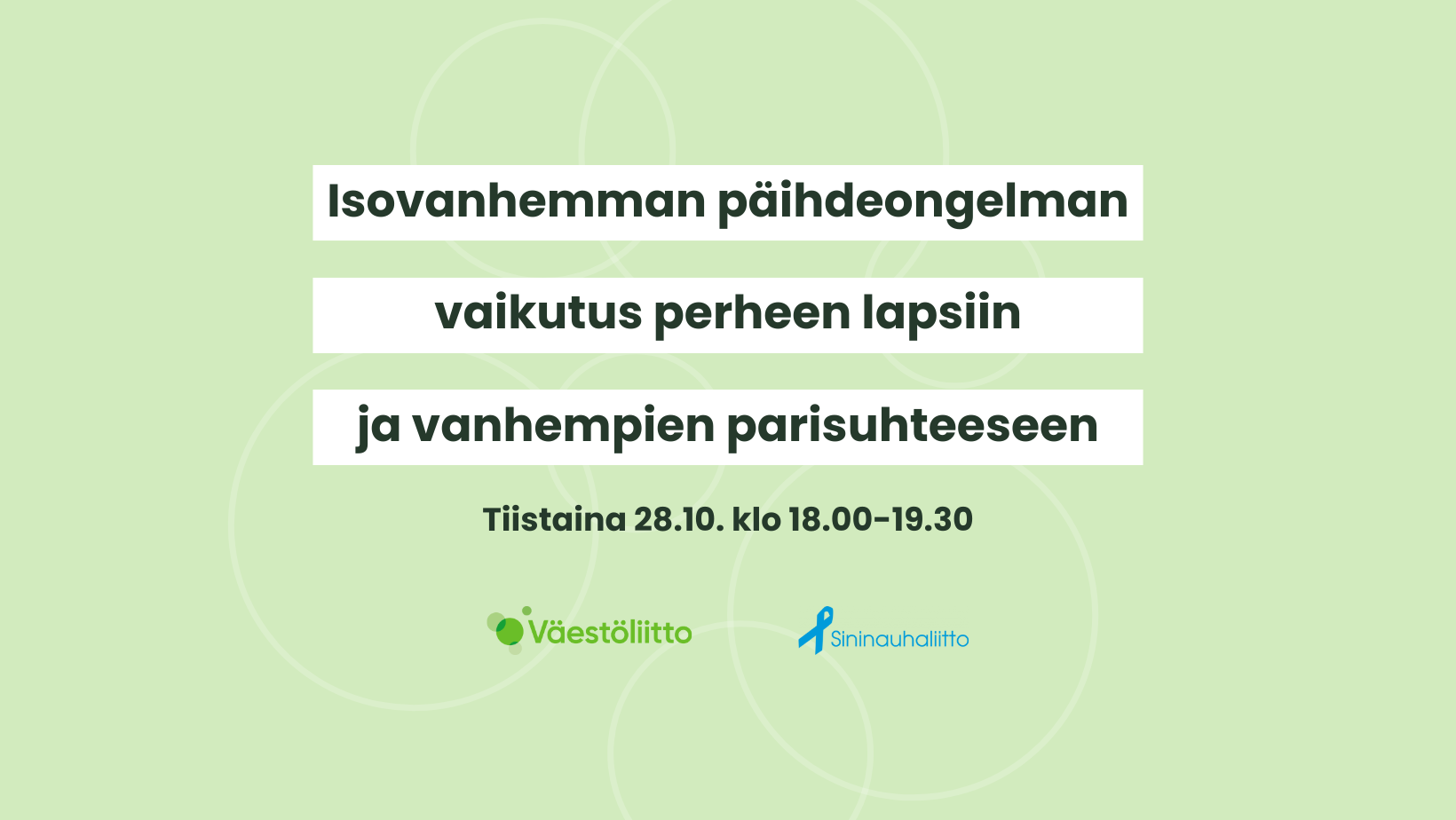 Isovanhemman päihdeongelman

vaikutus perheen lapsiin

ja vanhempien parisuhteeseen

Tiistaina 28.10. klo 18.00-19.30

Väestöliitto

Sininauhaliitto